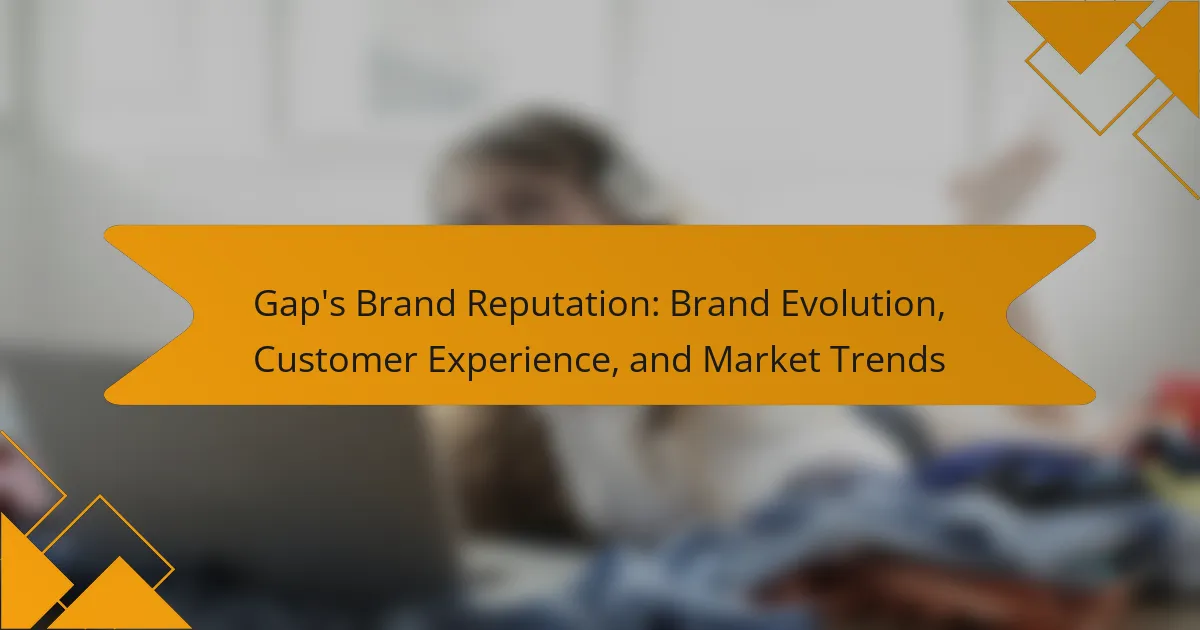 Gap's Brand Reputation: Brand Evolution, Customer Experience, and Market Trends